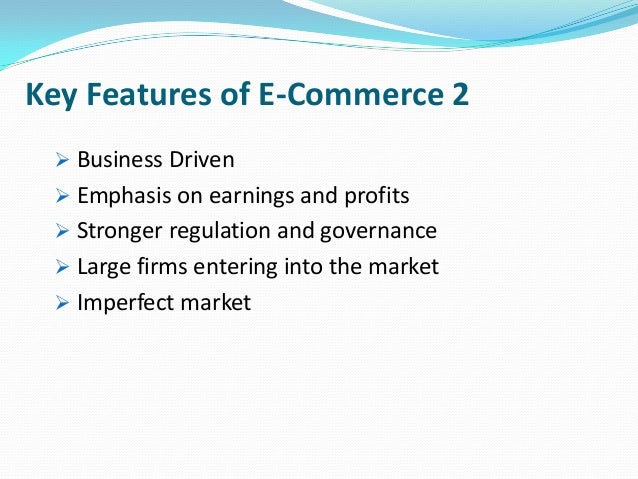 Key Features of E-Commerce 2

➢ Business Driven
➢ Emphasis on earnings and profits
➢ Stronger regulation and governance
➢ Large firms entering into the market
➢ Imperfect market